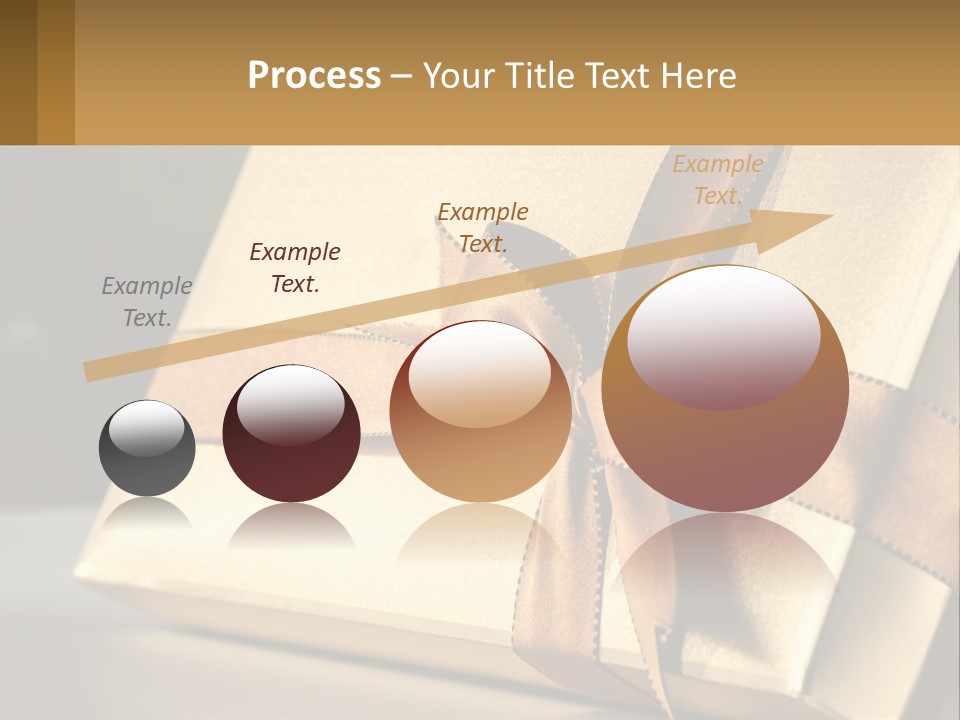 Process – Your Title Text Here

Example Text.

Example Text.

Example Text.

Example Text.